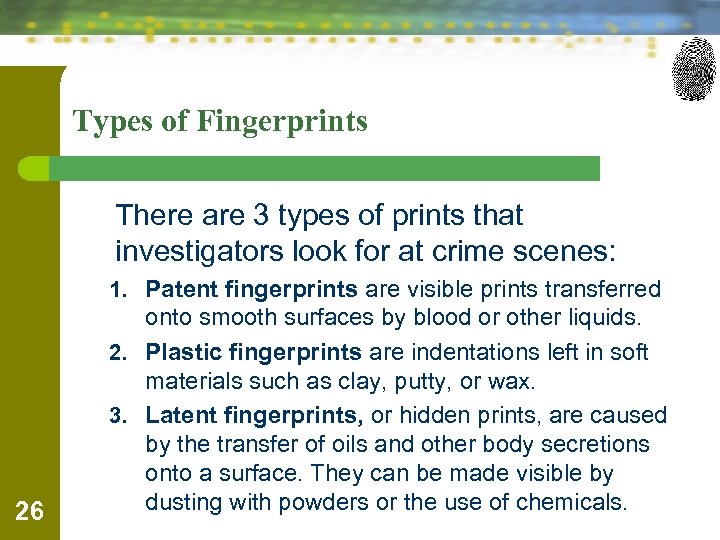 Types of Fingerprints

There are 3 types of prints that investigators look for at crime scenes:

1. Patent fingerprints are visible prints transferred onto smooth surfaces by blood or other liquids.
2. Plastic fingerprints are indentations left in soft materials such as clay, putty, or wax.
3. Latent fingerprints, or hidden prints, are caused by the transfer of oils and other body secretions onto a surface. They can be made visible by dusting with powders or the use of chemicals.

26